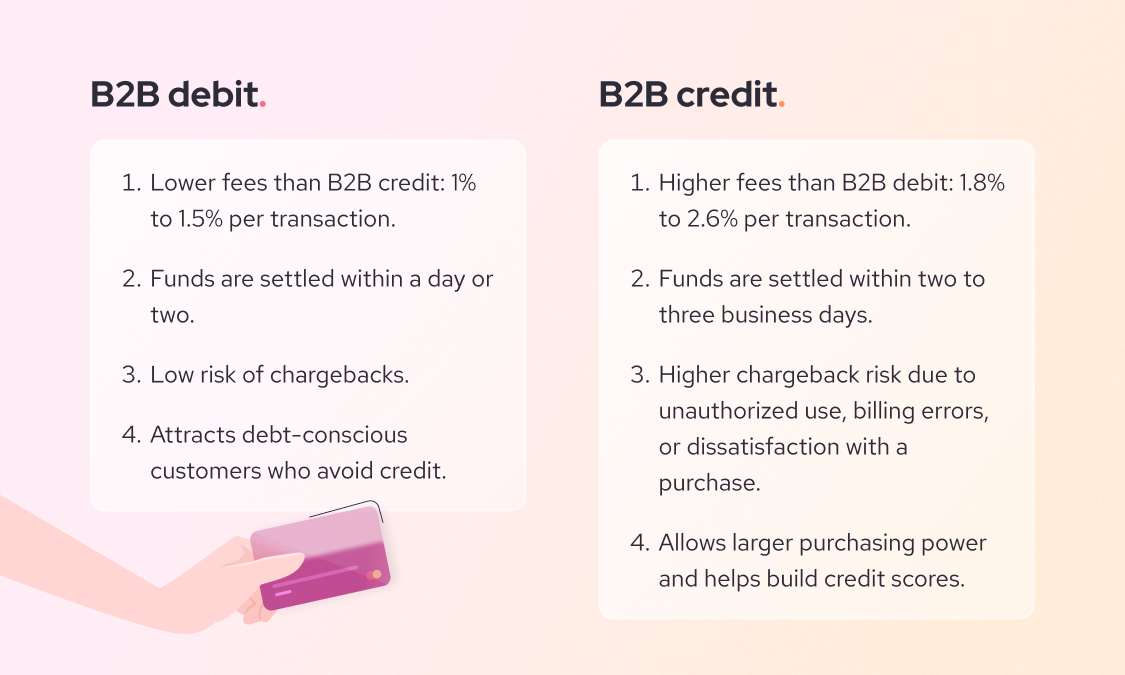 B2B debit.

1. Lower fees than B2B credit: 1% to 1.5% per transaction.

2. Funds are settled within a day or two.

3. Low risk of chargebacks.

4. Attracts debt-conscious customers who avoid credit.

B2B credit.

1. Higher fees than B2B debit: 1.8% to 2.6% per transaction.

2. Funds are settled within two to three business days.

3. Higher chargeback risk due to unauthorized use, billing errors, or dissatisfaction with a purchase.

4. Allows larger purchasing power and helps build credit scores.